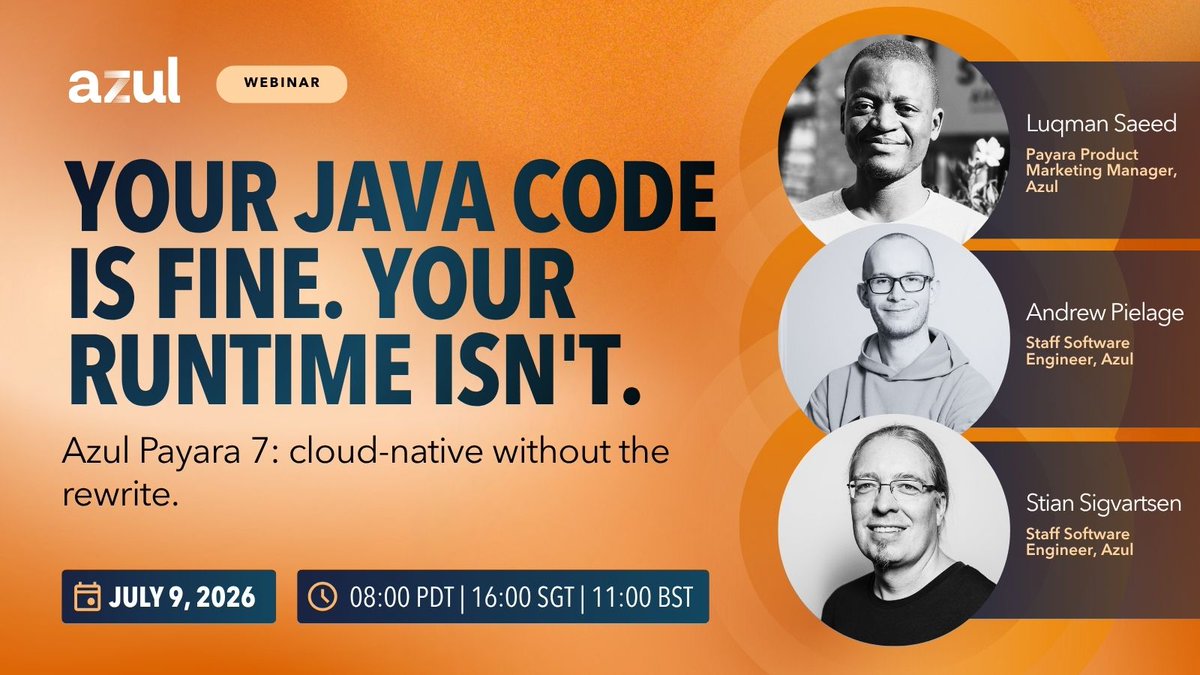 azul

WEBINAR

YOUR JAVA CODE IS FINE. YOUR RUNTIME ISN'T.

Azul Payara 7: cloud-native without the rewrite.

JULY 9, 2026

08:00 PDT | 16:00 SGT | 11:00 BST

Luqman Saeed
Payara Product Marketing Manager, Azul

Andrew Pielage
Staff Software Engineer, Azul

Stian Sigvartsen
Staff Software Engineer, Azul